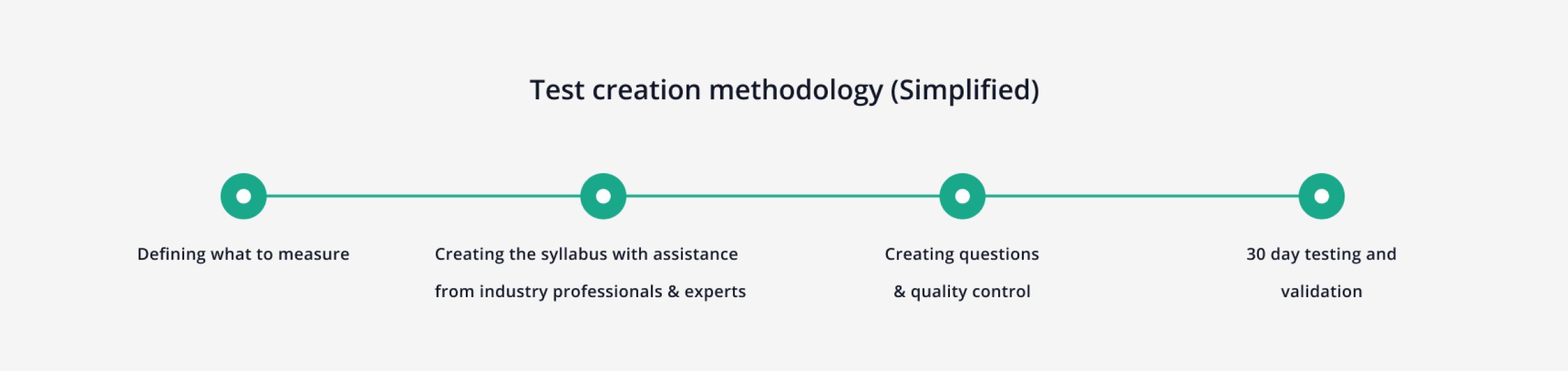 Test creation methodology (Simplified)

Defining what to measure

Creating the syllabus with assistance from industry professionals & experts

Creating questions & quality control

30 day testing and validation